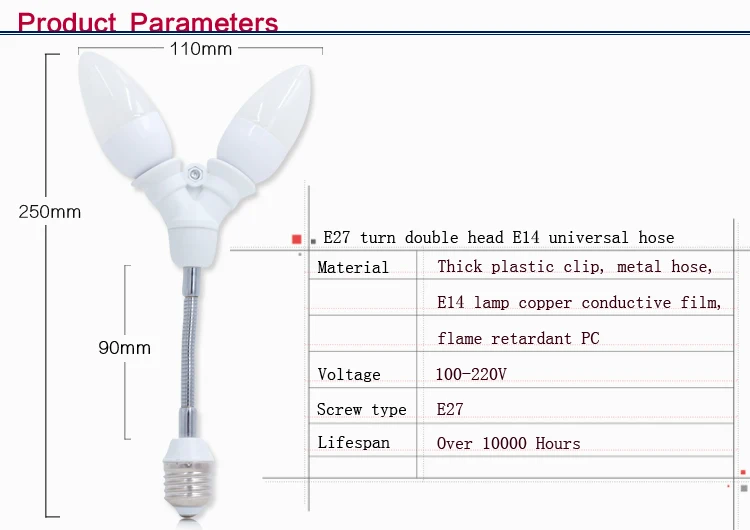 Product Parameters

110mm

250mm

90mm

E27 turn double head E14 universal hose

| Material | Thick plastic clip, metal hose, |
|---|---|
| | E14 lamp copper conductive film, |
| | flame retardant PC |
| Voltage | 100-220V |
| Screw type | E27 |
| Lifespan | Over 10000 Hours |